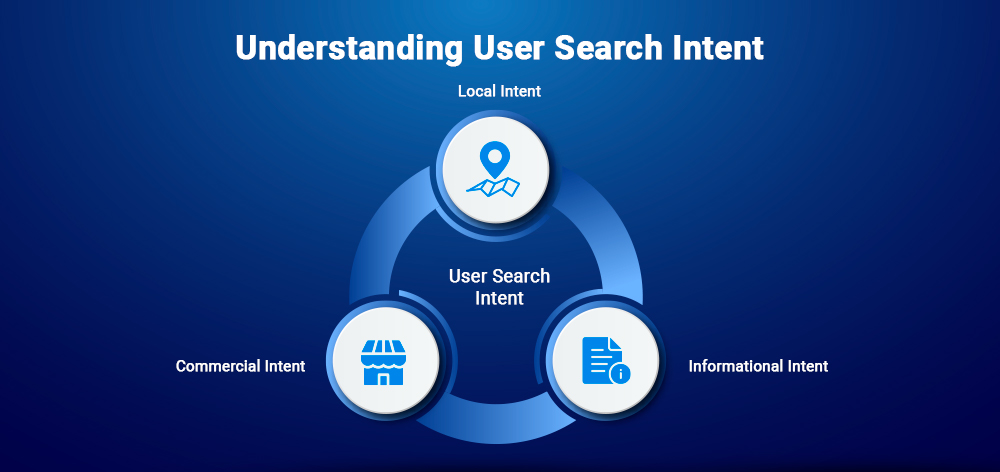 Understanding User Search Intent

Local Intent

User Search Intent

Commercial Intent

Informational Intent